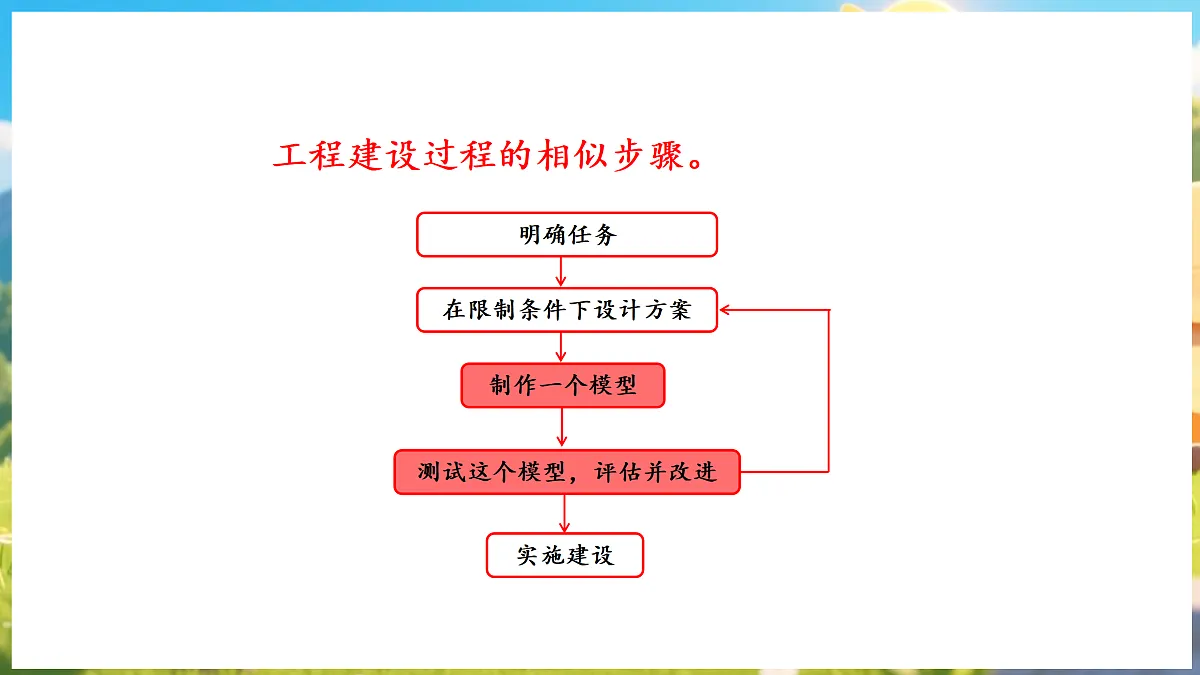 工程建设过程的相似步骤。

明确任务

在限制条件下设计方案

制作一个模型

测试这个模型，评估并改进

实施建设